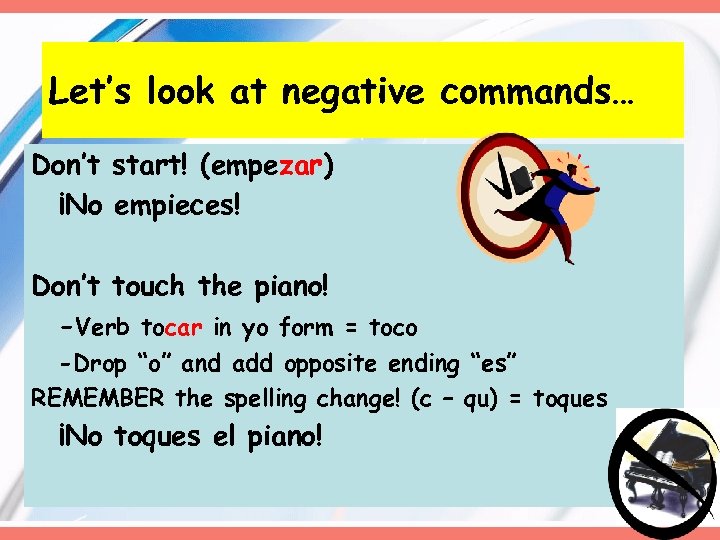 Let's look at negative commands…

Don't start! (empezar)

¡No empieces!

Don't touch the piano!

-Verb tocar in yo form = toco

-Drop "o" and add opposite ending "es"

REMEMBER the spelling change! (c – qu) = toques

¡No toques el piano!